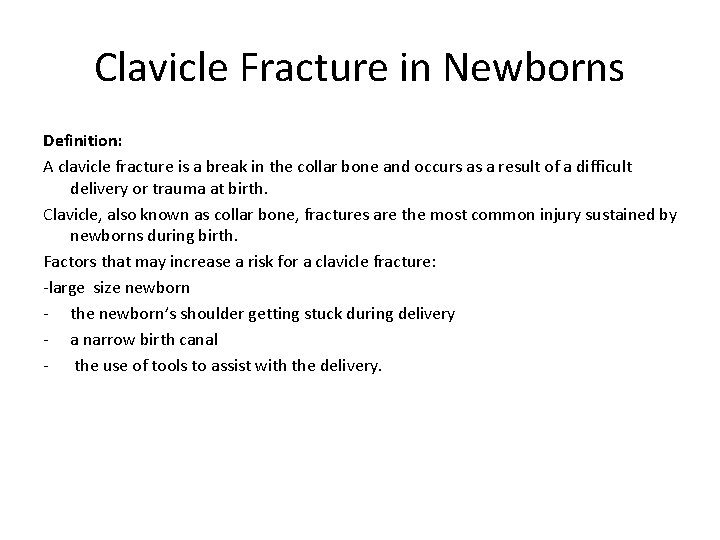 Clavicle Fracture in Newborns

Definition:

A clavicle fracture is a break in the collar bone and occurs as a result of a difficult delivery or trauma at birth.

Clavicle, also known as collar bone, fractures are the most common injury sustained by newborns during birth.

Factors that may increase a risk for a clavicle fracture:

-large size newborn

- the newborn's shoulder getting stuck during delivery

- a narrow birth canal

- the use of tools to assist with the delivery.